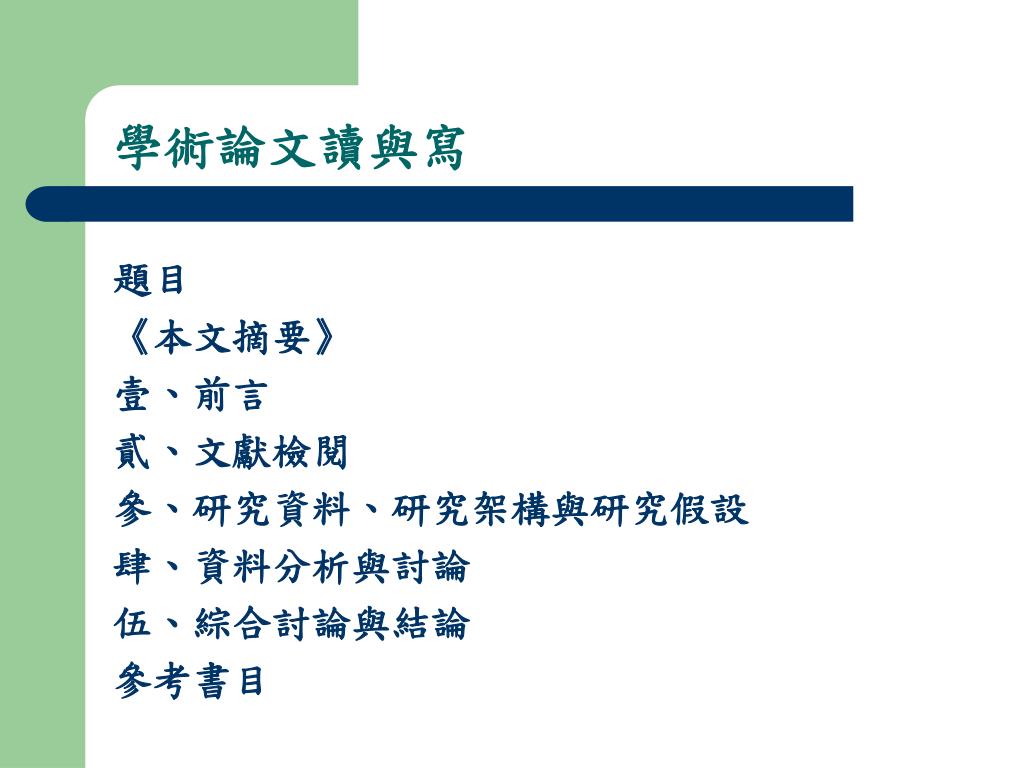 學術論文讀與寫

題目
《本文摘要》
壹、前言
貳、文獻檢閱
參、研究資料、研究架構與研究假設
肆、資料分析與討論
伍、綜合討論與結論
參考書目